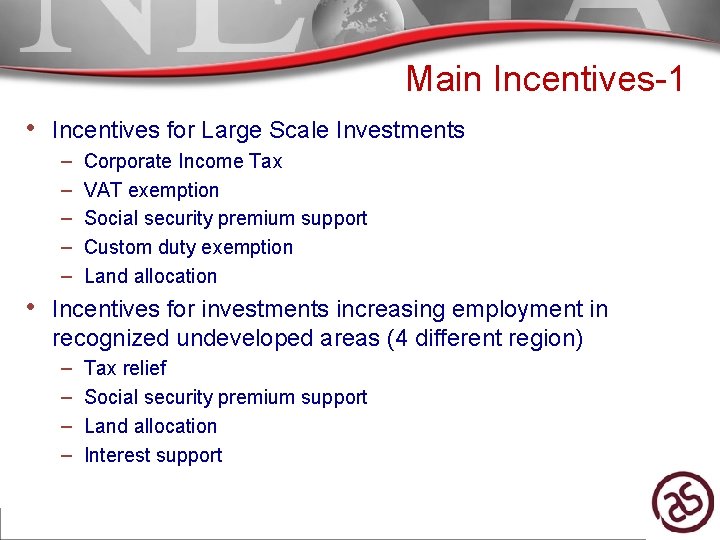 Main Incentives-1

• Incentives for Large Scale Investments
– Corporate Income Tax
– VAT exemption
– Social security premium support
– Custom duty exemption
– Land allocation

• Incentives for investments increasing employment in recognized undeveloped areas (4 different region)
– Tax relief
– Social security premium support
– Land allocation
– Interest support